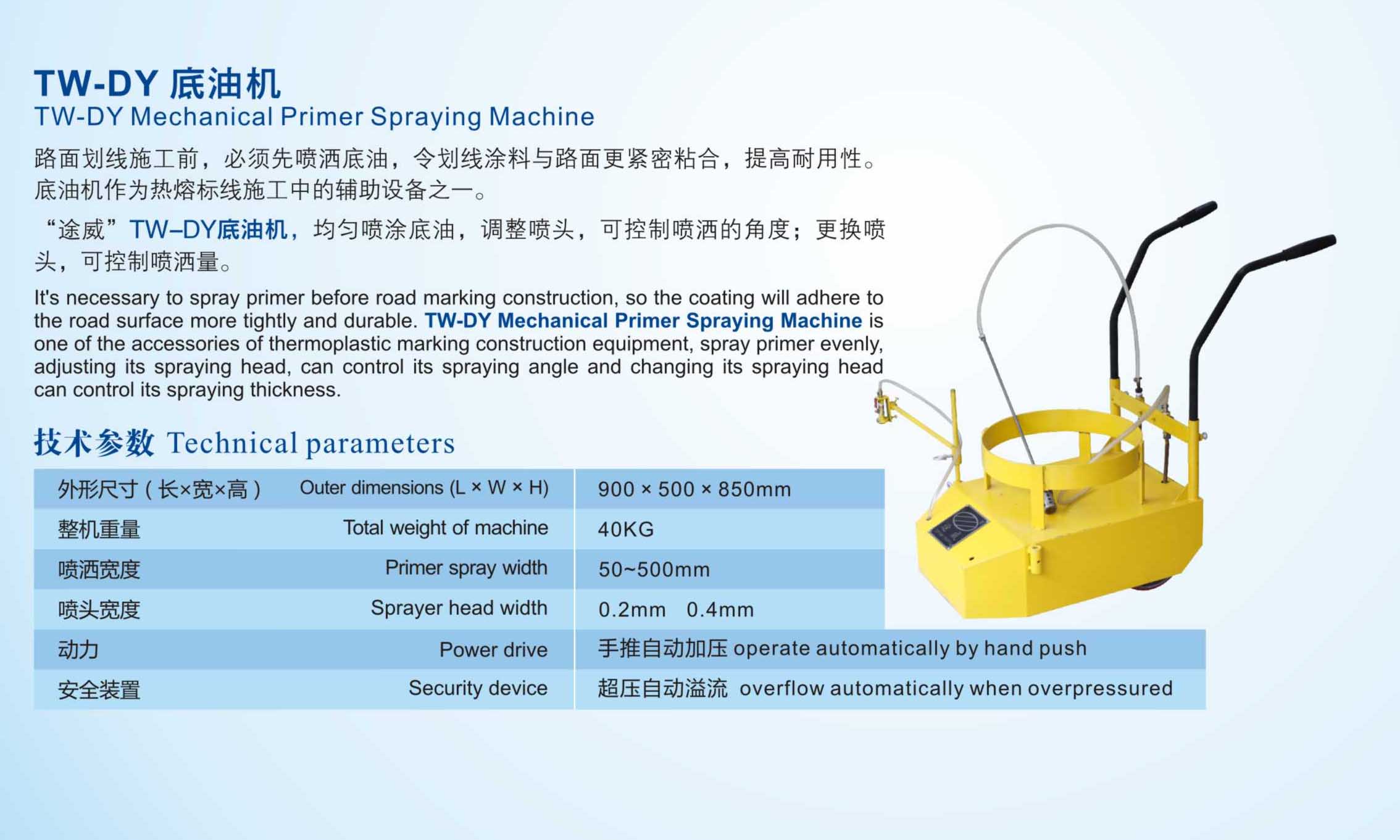 TW-DY 底油机
TW-DY Mechanical Primer Spraying Machine

路面划线施工前，必须先喷洒底油，令划线涂料与路面更紧密粘合，提高耐用性。底油机作为热熔标线施工中的辅助设备之一。

“途威”TW–DY底油机，均匀喷涂底油，调整喷头，可控制喷洒的角度；更换喷头，可控制喷洒量。

It's necessary to spray primer before road marking construction, so the coating will adhere to the road surface more tightly and durable. TW-DY Mechanical Primer Spraying Machine is one of the accessories of thermoplastic marking construction equipment, spray primer evenly, adjusting its spraying head, can control its spraying angle and changing its spraying head can control its spraying thickness.

技术参数 Technical parameters

| 外形尺寸（长×宽×高） | Outer dimensions (L × W × H) | 900 × 500 × 850mm |
|---|---|---|
| 整机重量 | Total weight of machine | 40KG |
| 喷洒宽度 | Primer spray width | 50~500mm |
| 喷头宽度 | Sprayer head width | 0.2mm 0.4mm |
| 动力 | Power drive | 手推自动加压 operate automatically by hand push |
| 安全装置 | Security device | 超压自动溢流 overflow automatically when overpressured |